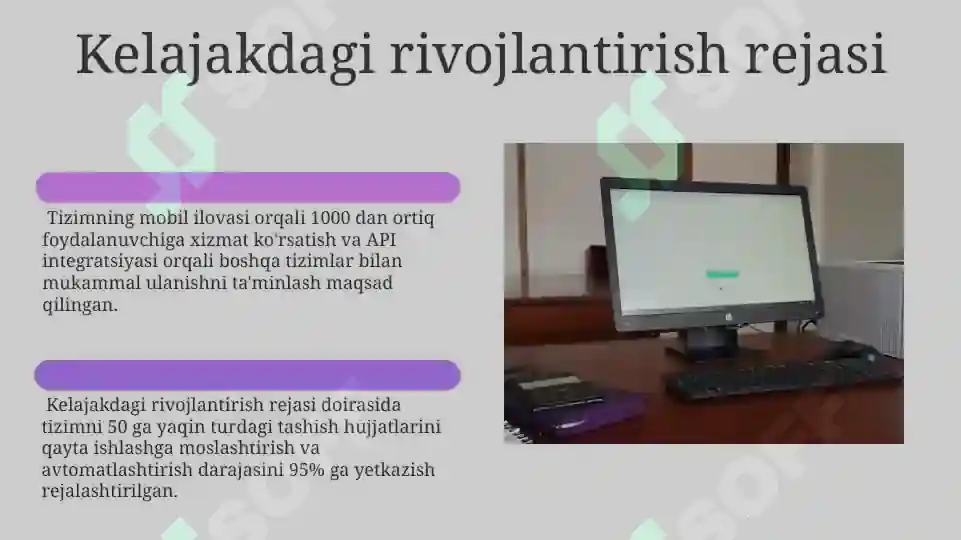 Kelajakdagi rivojlantirish rejasi

Tizimning mobil ilovasi orqali 1000 dan ortiq foydalanuvchiga xizmat ko'rsatish va API integratsiyasi orqali boshqa tizimlar bilan mukammal ulanishni ta'minlash maqsad qilingan.

Kelajakdagi rivojlantirish rejasi doirasida tizimni 50 ga yaqin turdagi tashish hujjatlarini qayta ishlashga moslashtirish va avtomatlashtirish darajasini 95% ga yetkazish rejalashtirilgan.